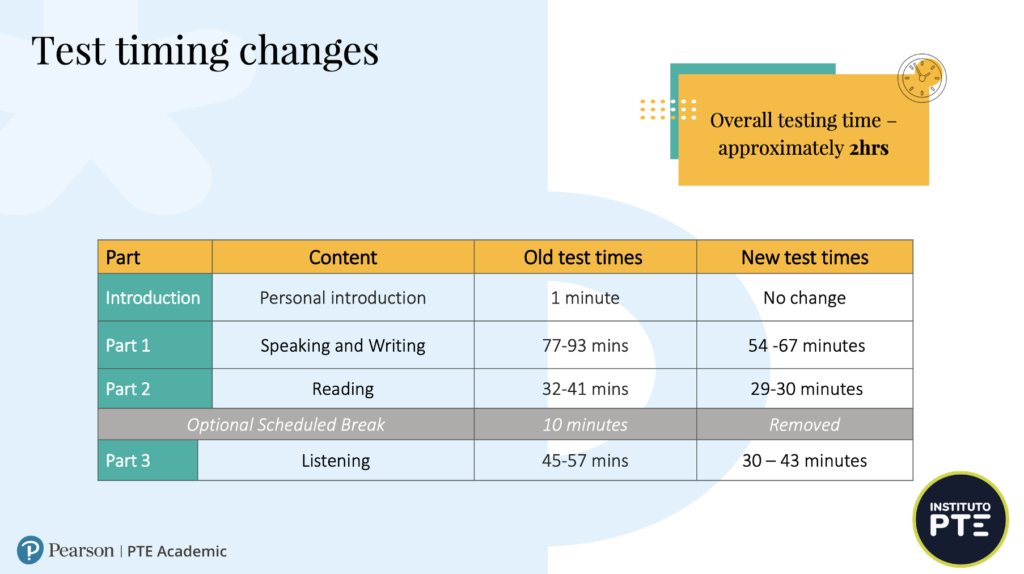 Test timing changes

Overall testing time – approximately **2hrs**

| Part | Content | Old test times | New test times |
|---|---|---|---|
| Introduction | Personal introduction | 1 minute | No change |
| Part 1 | Speaking and Writing | 77-93 mins | 54 -67 minutes |
| Part 2 | Reading | 32-41 mins | 29-30 minutes |
| Optional Scheduled Break | | 10 minutes | Removed |
| Part 3 | Listening | 45-57 mins | 30 – 43 minutes |

Pearson | PTE Academic

INSTITUTO PTE